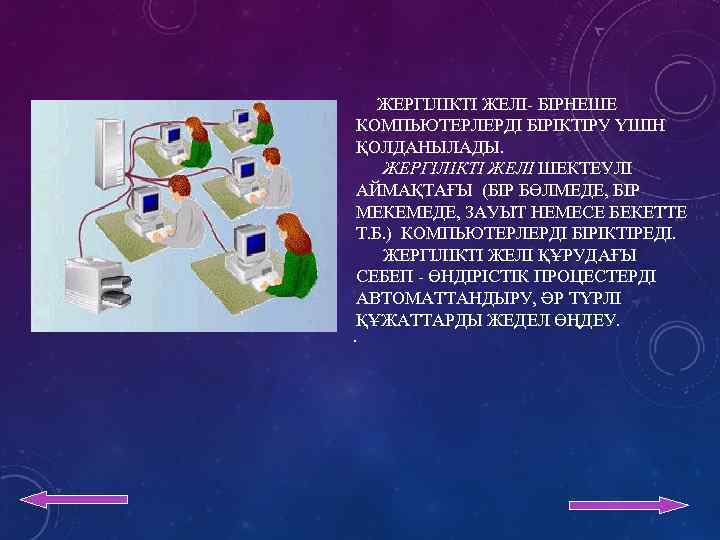 ЖЕРГІЛІКТІ ЖЕЛІ- БІРНЕШЕ КОМПЬЮТЕРЛЕРДІ БІРІКТІРУ ҮШІН ҚОЛДАНЫЛАДЫ.

ЖЕРГІЛІКТІ ЖЕЛІ ШЕКТЕУЛІ АЙМАҚТАҒЫ (БІР БӨЛМЕДЕ, БІР МЕКЕМЕДЕ, ЗАУЫТ НЕМЕСЕ БЕКЕТТЕ Т.Б.) КОМПЬЮТЕРЛЕРДІ БІРІКТІРЕДІ.

ЖЕРГІЛІКТІ ЖЕЛІ ҚҰРУДАҒЫ СЕБЕП - ӨНДІРІСТІК ПРОЦЕСТЕРДІ АВТОМАТТАНДЫРУ, ӘР ТҮРЛІ ҚҰЖАТТАРДЫ ЖЕДЕЛ ӨҢДЕУ.

.